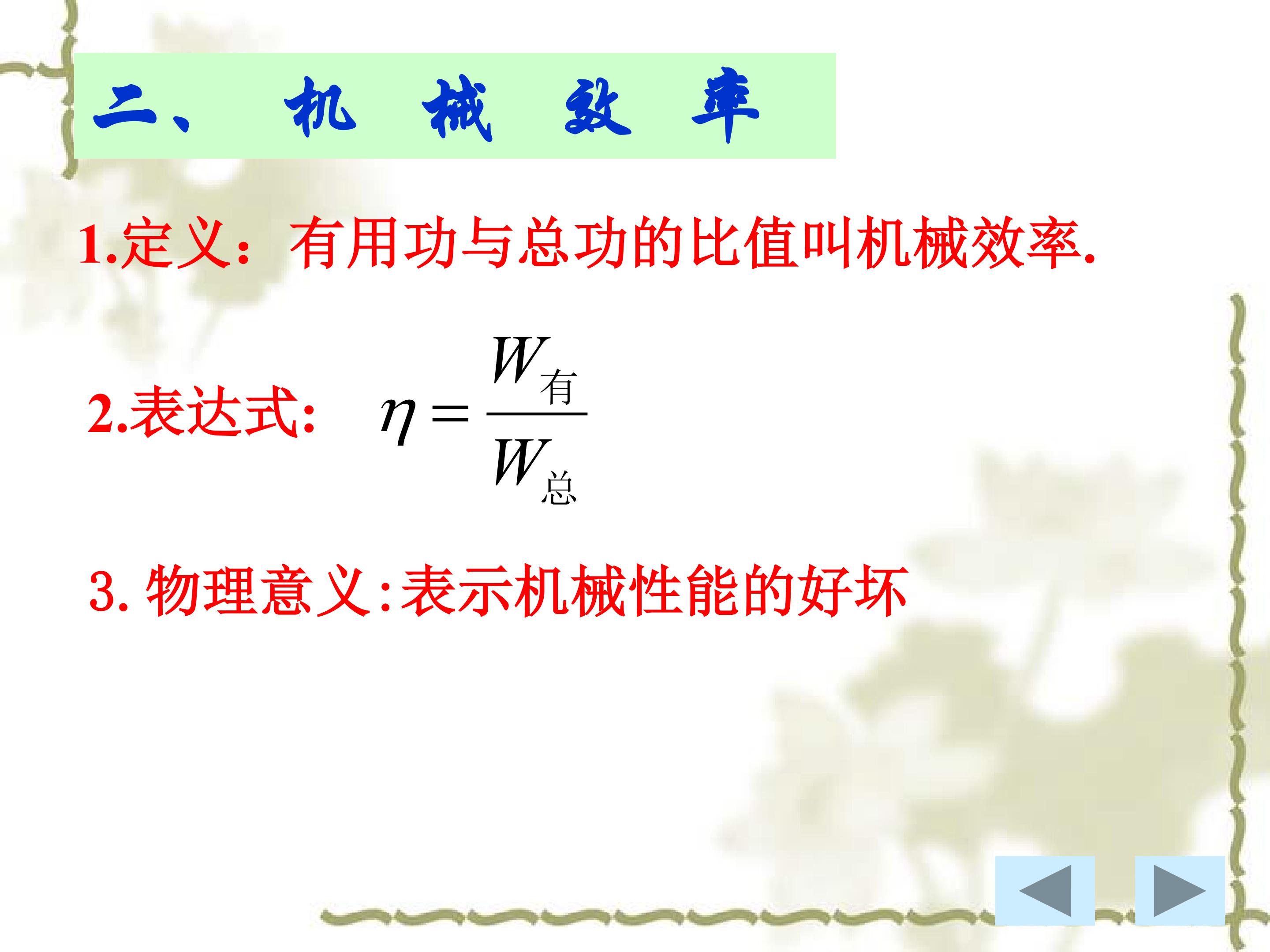 二、 机 械 效 率

1.定义：有用功与总功的比值叫机械效率.

2.表达式: $\eta=\frac{W_{有}}{W_{总}}$

3.物理意义:表示机械性能的好坏